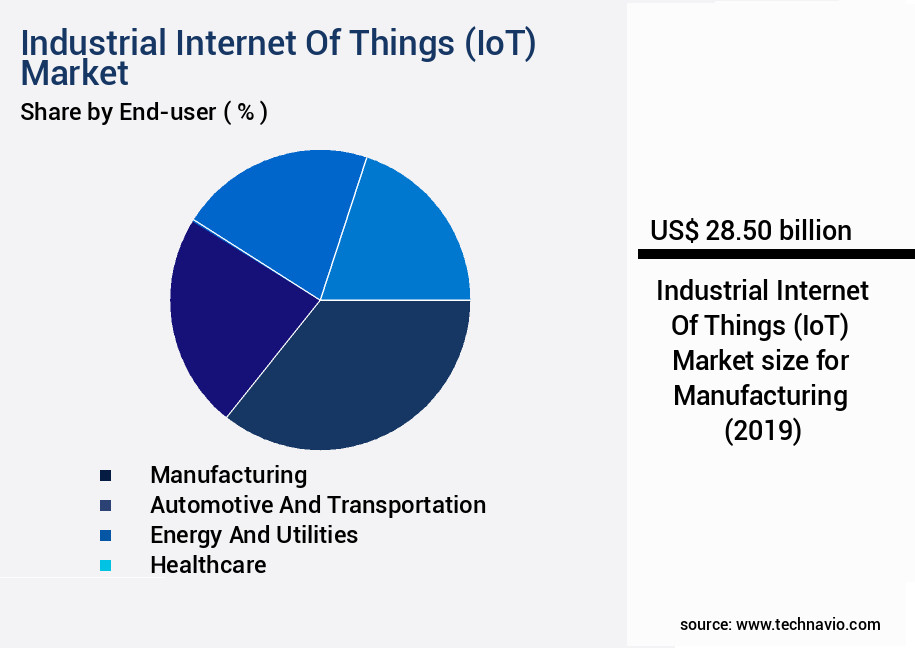 Industrial Internet Of Things (IoT) Market

Share by End-user ( % )

Manufacturing
Automotive And Transportation
Energy And Utilities
Healthcare

US$ 28.50 billion

Industrial Internet Of Things (IoT) Market size for Manufacturing (2019)

source: www.technavio.com